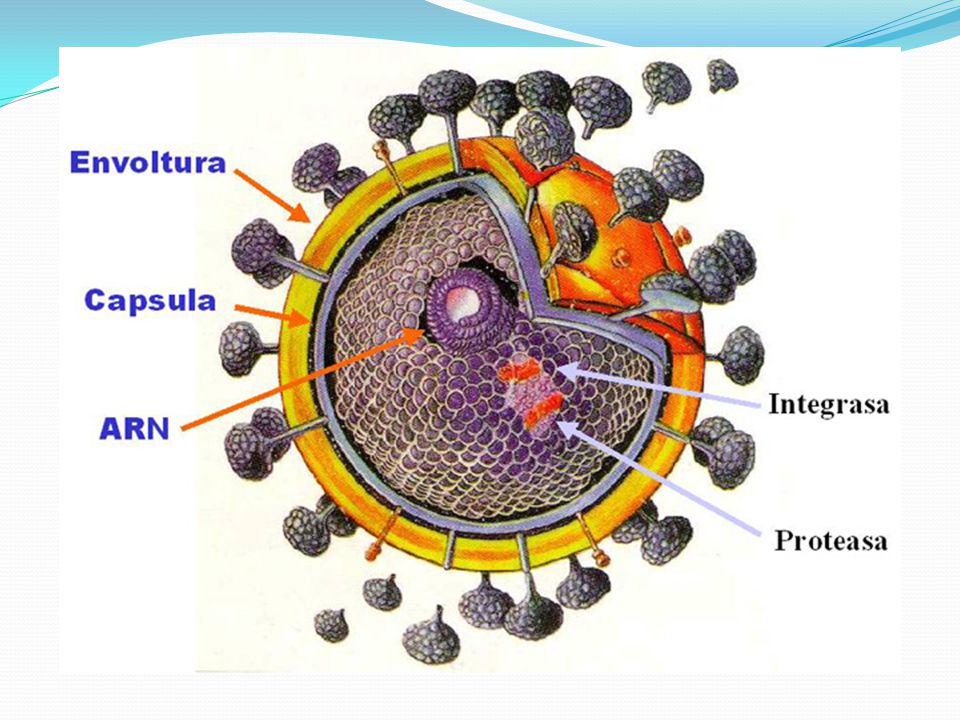 Envoltura

Capsula

ARN

Integrasa

Proteasa